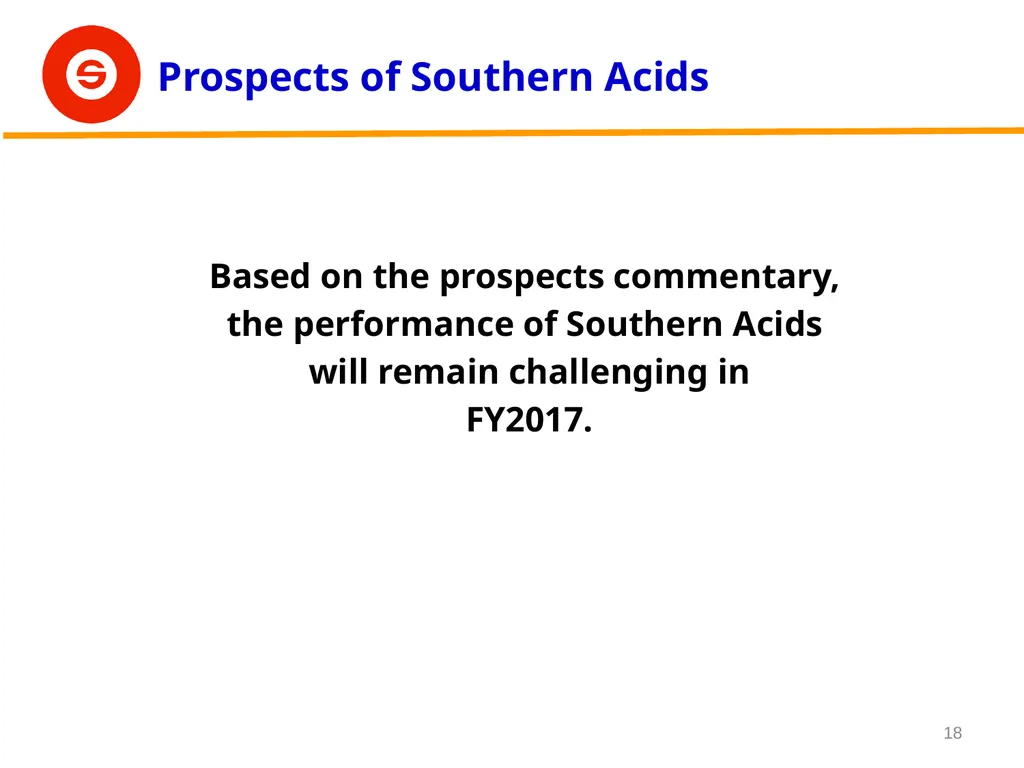 Prospects of Southern Acids

Based on the prospects commentary, the performance of Southern Acids will remain challenging in FY2017.

18